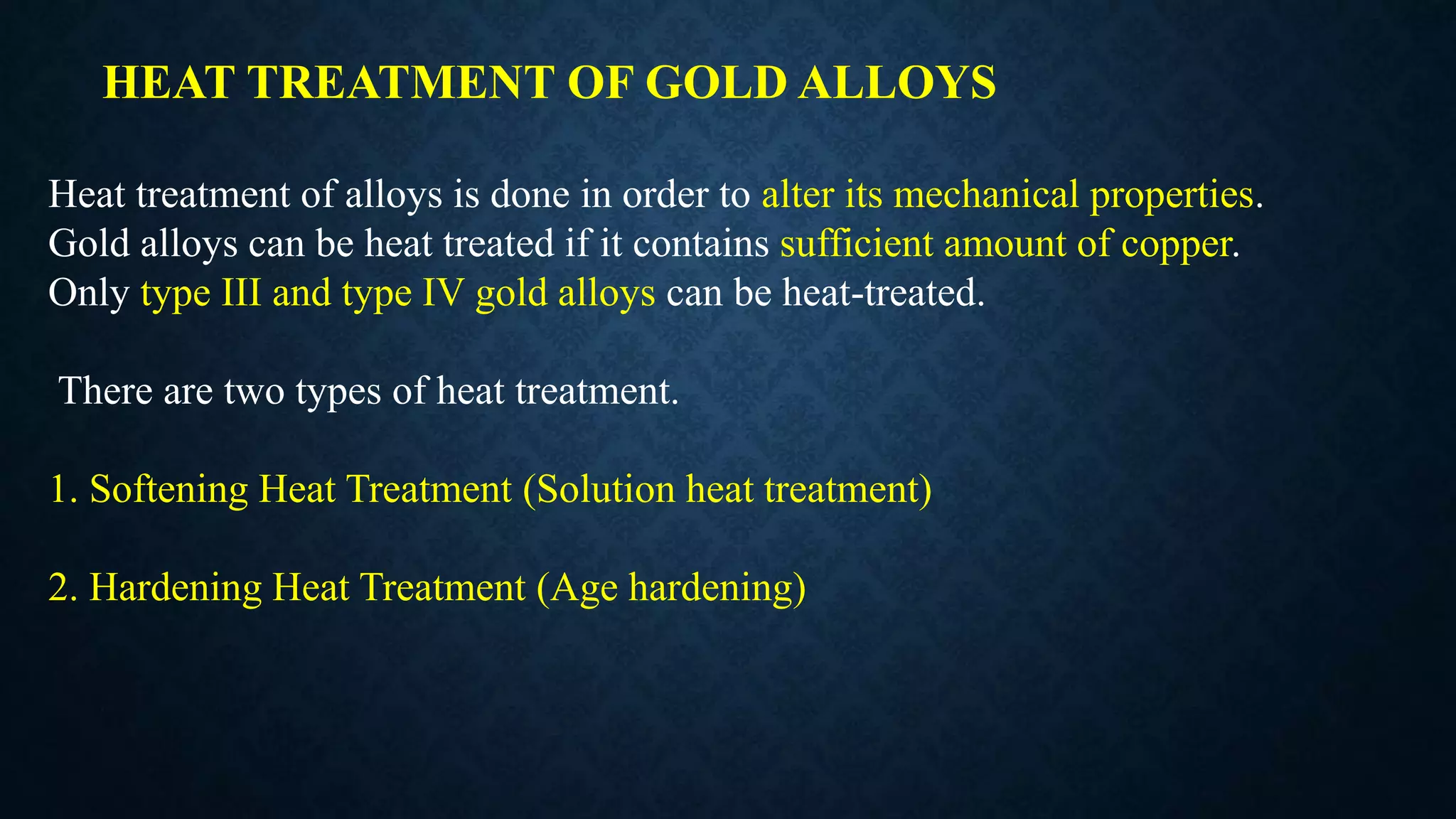 HEAT TREATMENT OF GOLD ALLOYS

Heat treatment of alloys is done in order to alter its mechanical properties. Gold alloys can be heat treated if it contains sufficient amount of copper. Only type III and type IV gold alloys can be heat-treated.

There are two types of heat treatment.

1. Softening Heat Treatment (Solution heat treatment)

2. Hardening Heat Treatment (Age hardening)